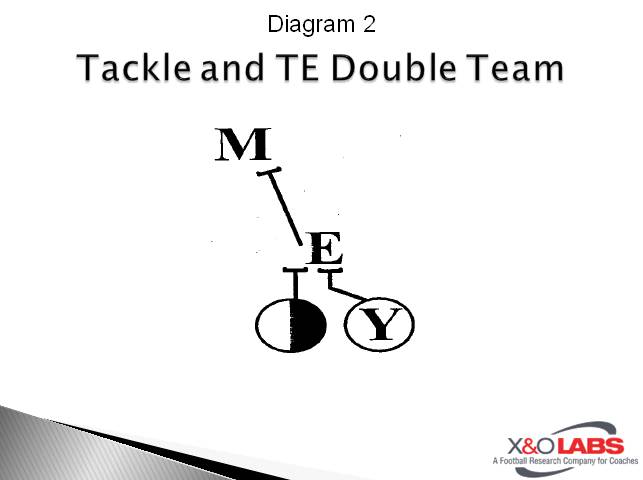 Diagram 2

Tackle and TE Double Team

M

E

Y

X&O LABS
A Football Research Company for Coaches